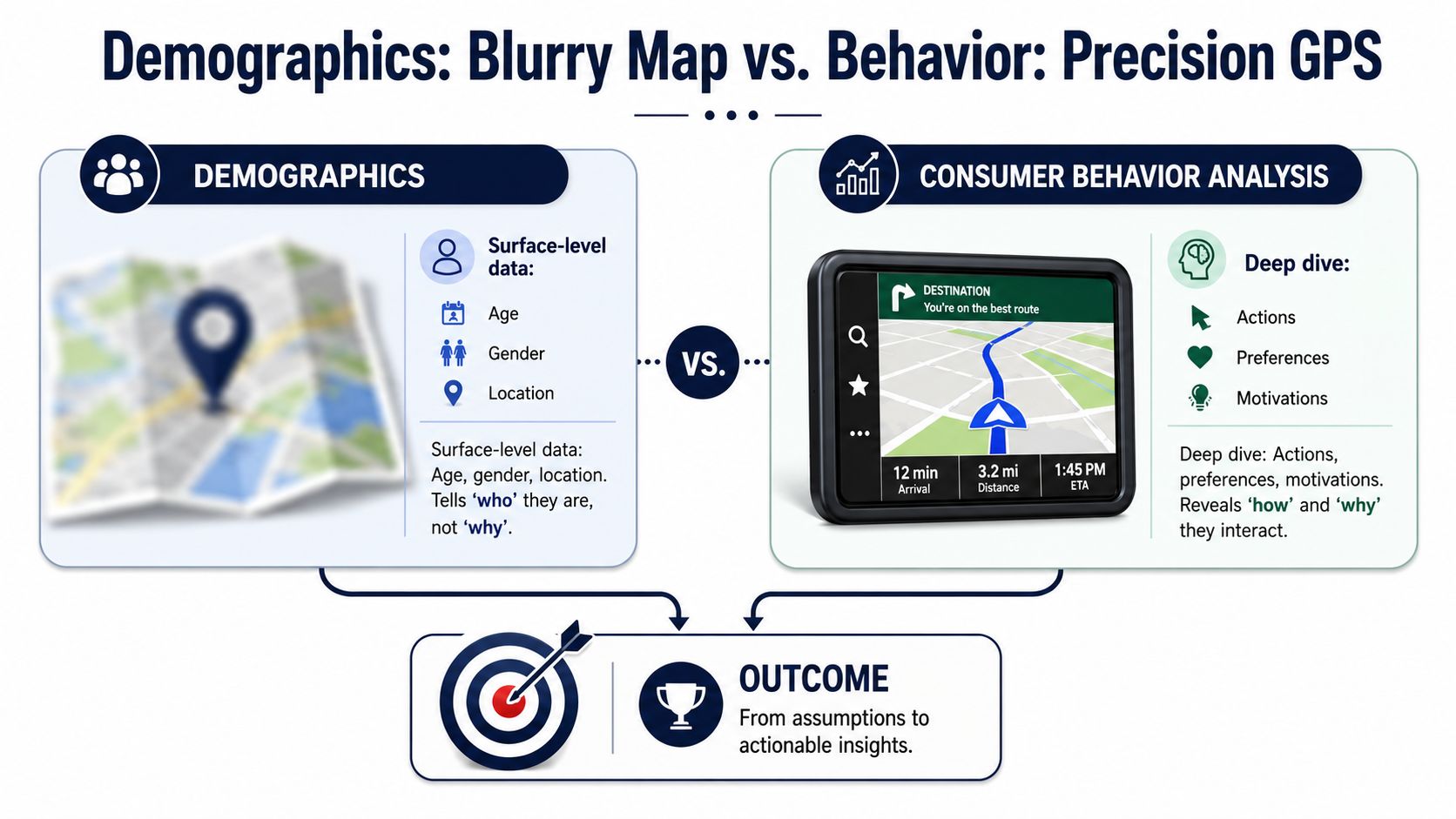 Demographics: Blurry Map vs. Behavior: Precision GPS

DEMOGRAPHICS

Surface-level data:

Age

Gender

Location

Surface-level data: Age, gender, location. Tells 'who' they are, not 'why'.

VS.

CONSUMER BEHAVIOR ANALYSIS

DESTINATION
You're on the best route

12 min
Arrival

3.2 mi
Distance

1:45 PM
ETA

Deep dive:

Actions

Preferences

Motivations

Deep dive: Actions, preferences, motivations. Reveals 'how' and 'why' they interact.

OUTCOME
From assumptions to actionable insights.